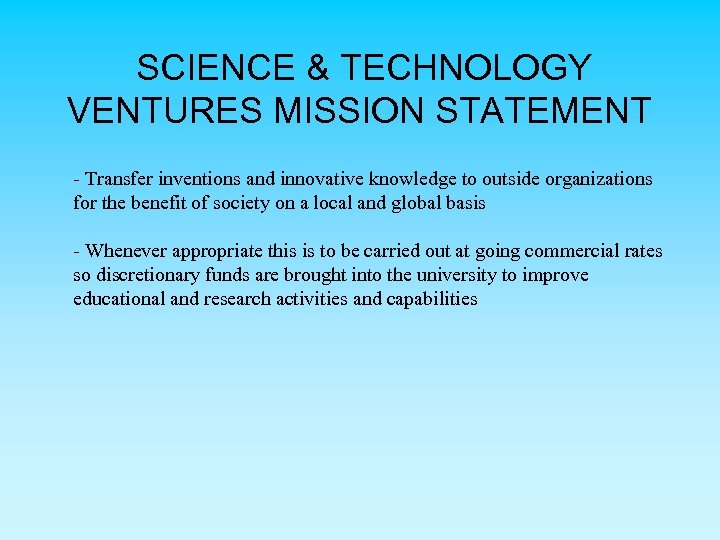 SCIENCE & TECHNOLOGY VENTURES MISSION STATEMENT

- Transfer inventions and innovative knowledge to outside organizations for the benefit of society on a local and global basis

- Whenever appropriate this is to be carried out at going commercial rates so discretionary funds are brought into the university to improve educational and research activities and capabilities